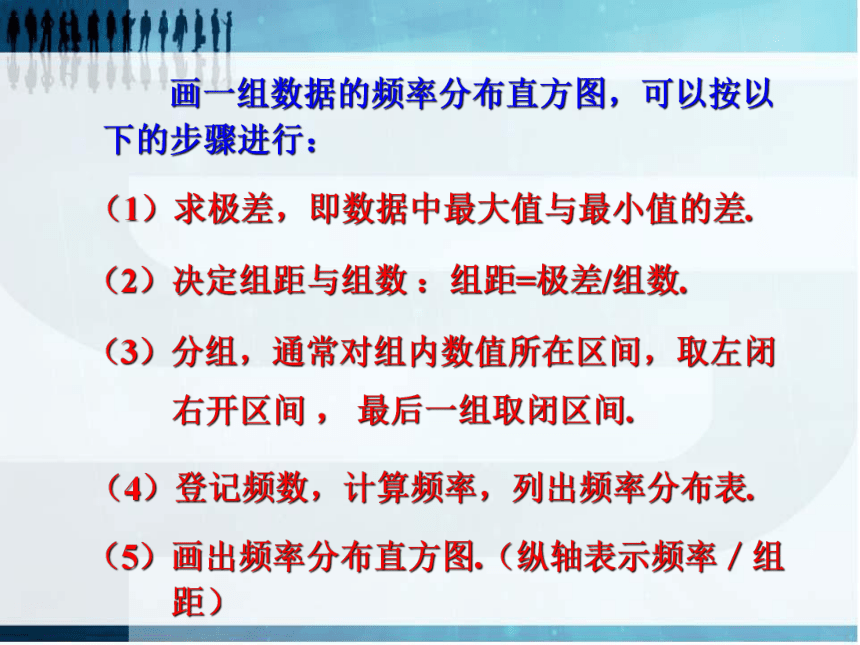 画一组数据的频率分布直方图，可以按以下的步骤进行：

（1）求极差，即数据中最大值与最小值的差.

（2）决定组距与组数 ：组距=极差/组数.

（3）分组，通常对组内数值所在区间，取左闭右开区间， 最后一组取闭区间.

（4）登记频数，计算频率，列出频率分布表.

（5）画出频率分布直方图.（纵轴表示频率 / 组距）